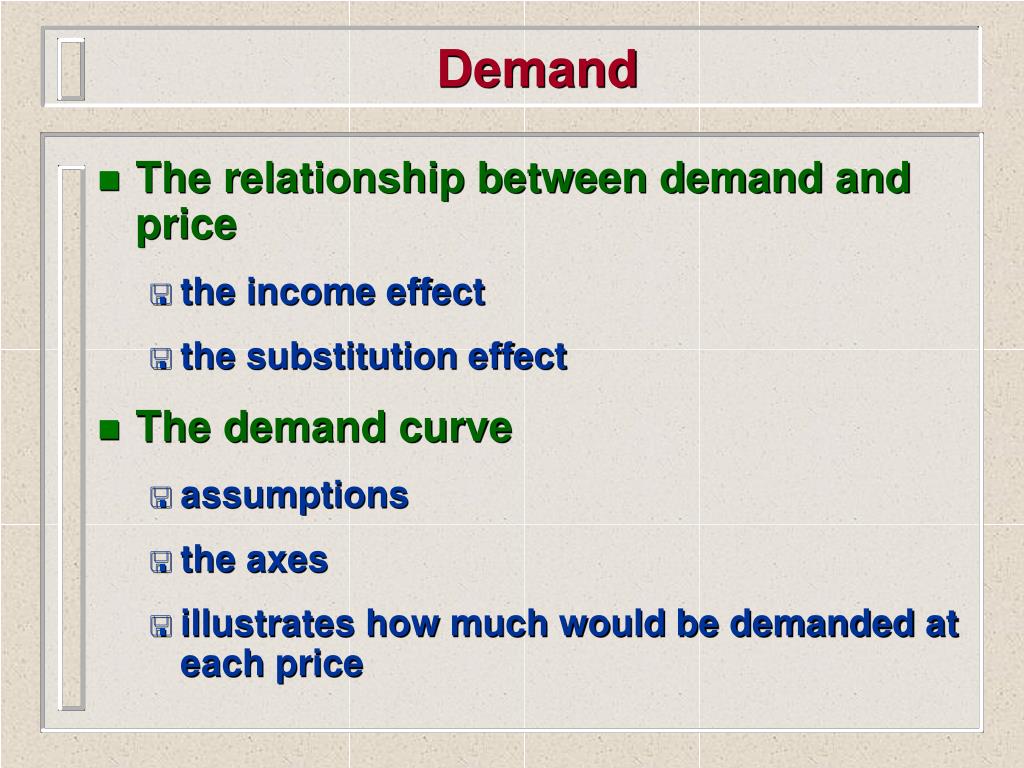 Demand

The relationship between demand and price

the income effect

the substitution effect

The demand curve

assumptions

the axes

illustrates how much would be demanded at each price